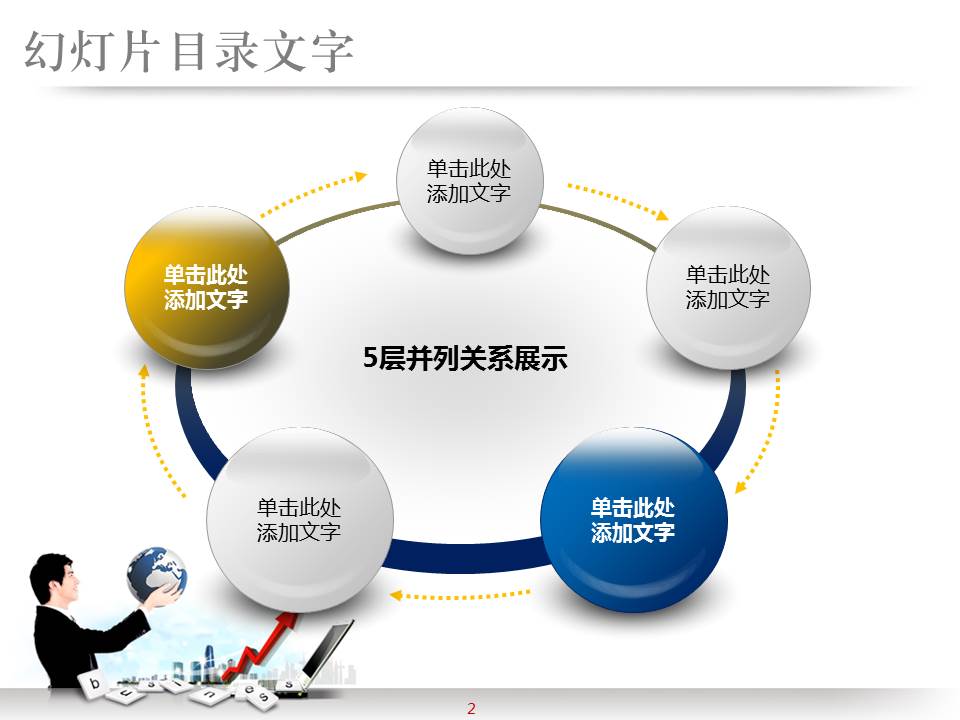 幻灯片目录文字

单击此处添加文字

单击此处添加文字

单击此处添加文字

5层并列关系展示

单击此处添加文字

单击此处添加文字

b u s i n e s s

2